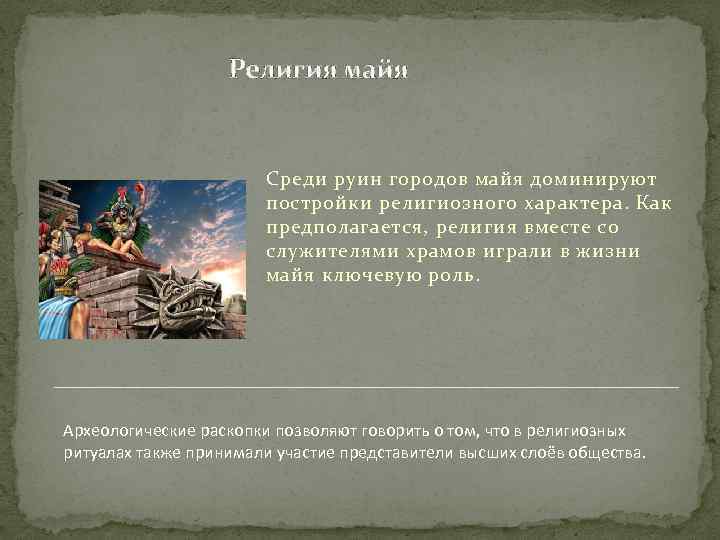 Религия майя

Среди руин городов майя доминируют постройки религиозного характера. Как предполагается, религия вместе со служителями храмов играли в жизни майя ключевую роль.

Археологические раскопки позволяют говорить о том, что в религиозных ритуалах также принимали участие представители высших слоёв общества.